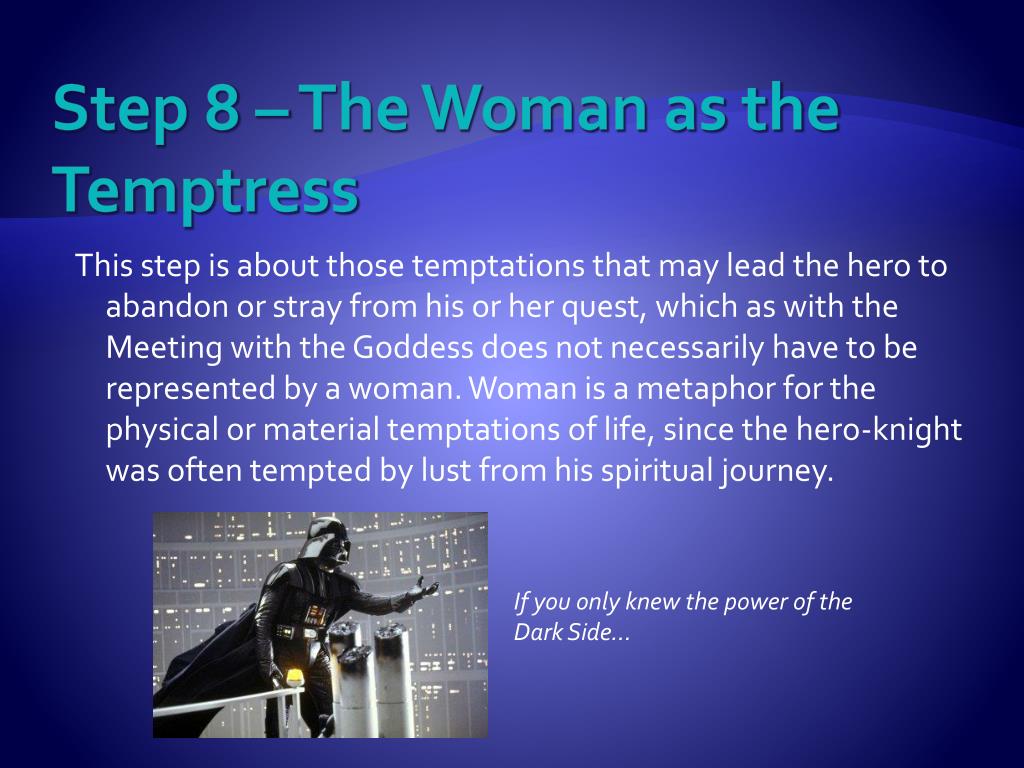 Step 8 – The Woman as the Temptress

This step is about those temptations that may lead the hero to abandon or stray from his or her quest, which as with the Meeting with the Goddess does not necessarily have to be represented by a woman. Woman is a metaphor for the physical or material temptations of life, since the hero-knight was often tempted by lust from his spiritual journey.

If you only knew the power of the Dark Side…